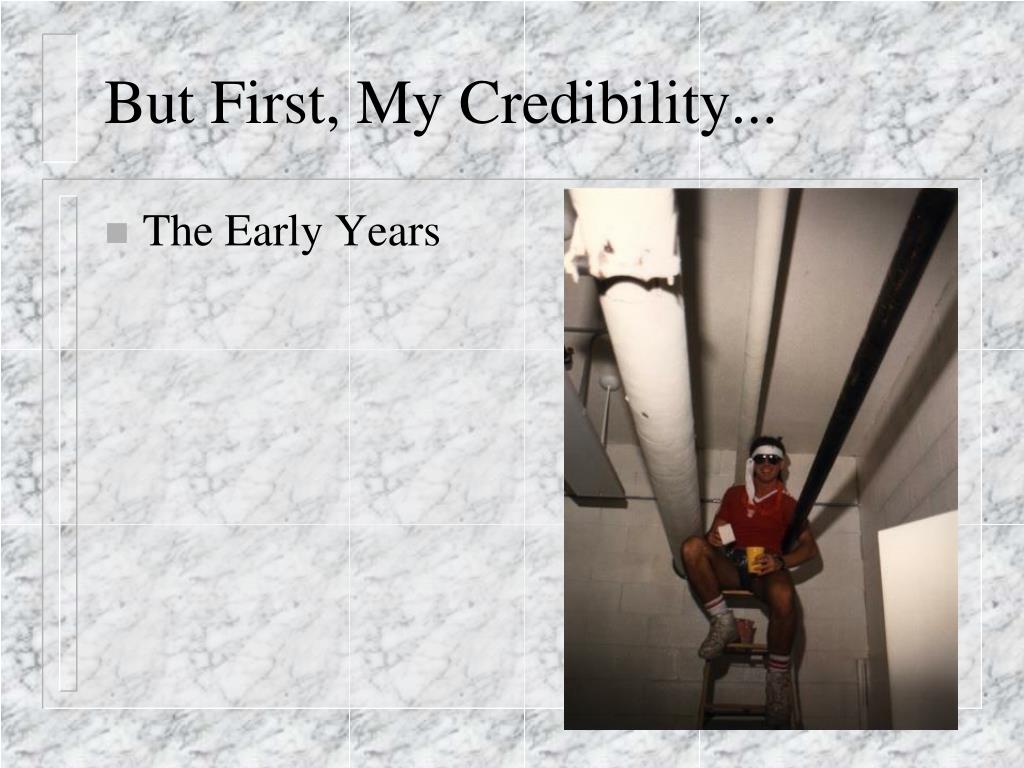 But First, My Credibility...

The Early Years